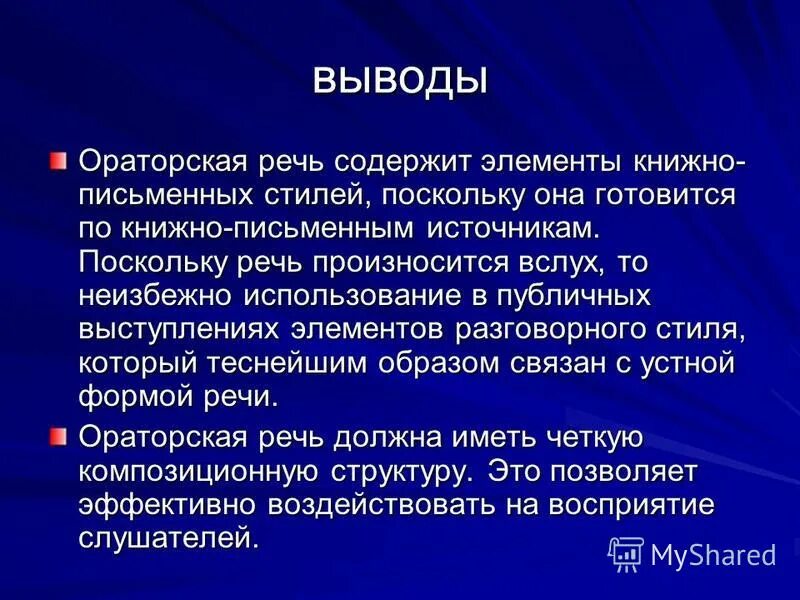 ВЫВОДЫ

Ораторская речь содержит элементы книжно-письменных стилей, поскольку она готовится по книжно-письменным источникам. Поскольку речь произносится вслух, то неизбежно использование в публичных выступлениях элементов разговорного стиля, который теснейшим образом связан с устной формой речи.

Ораторская речь должна иметь четкую композиционную структуру. Это позволяет эффективно воздействовать на восприятие слушателей.

MyShared